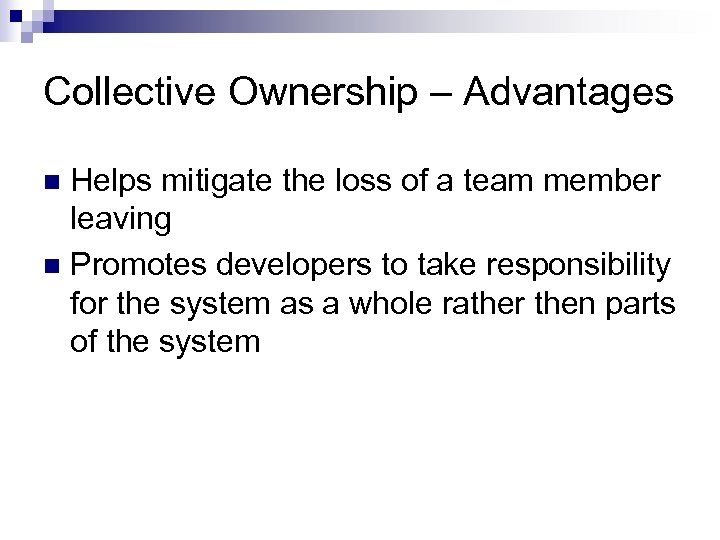 Collective Ownership – Advantages

Helps mitigate the loss of a team member leaving

Promotes developers to take responsibility for the system as a whole rather then parts of the system